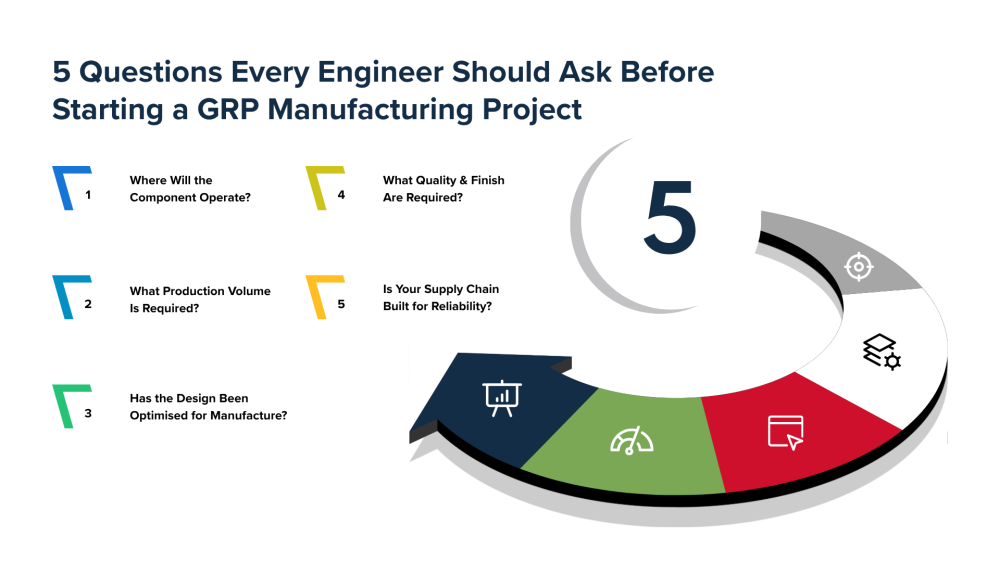 5 Questions Every Engineer Should Ask Before Starting a GRP Manufacturing Project

1 Where Will the Component Operate?

2 What Production Volume Is Required?

3 Has the Design Been Optimised for Manufacture?

4 What Quality & Finish Are Required?

5 Is Your Supply Chain Built for Reliability?

5